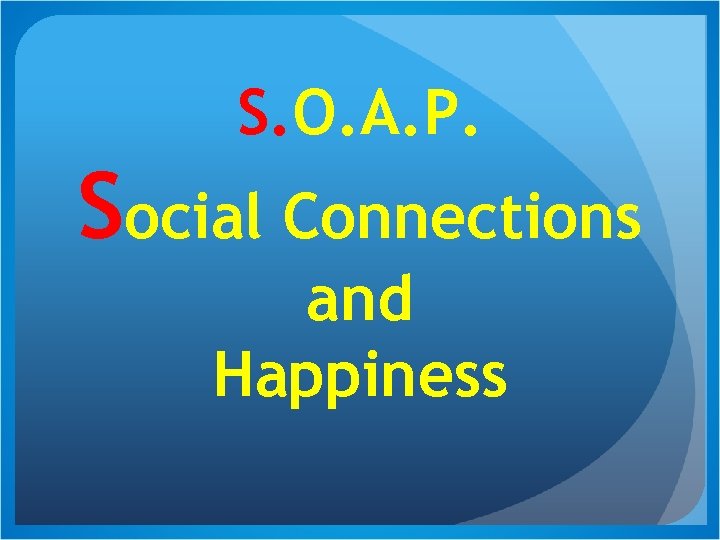 S.O.A.P.

Social Connections and Happiness